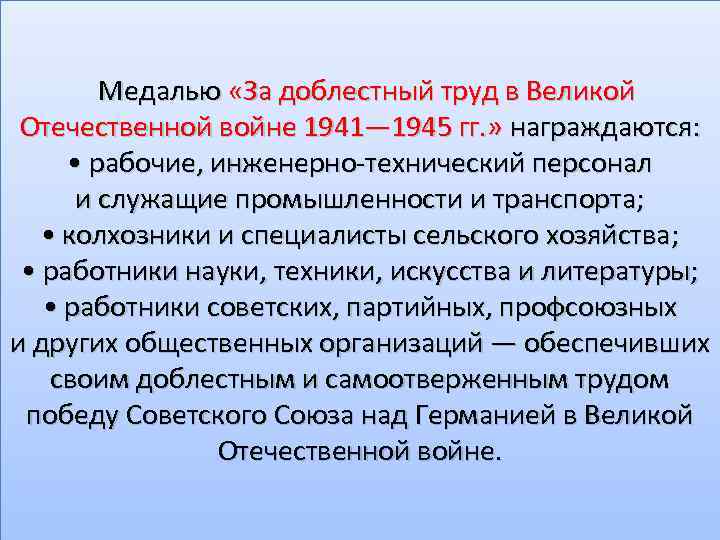 Медалью «За доблестный труд в Великой Отечественной войне 1941—1945 гг.» награждаются:
• рабочие, инженерно-технический персонал и служащие промышленности и транспорта;
• колхозники и специалисты сельского хозяйства;
• работники науки, техники, искусства и литературы;
• работники советских, партийных, профсоюзных и других общественных организаций — обеспечивших своим доблестным и самоотверженным трудом победу Советского Союза над Германией в Великой Отечественной войне.